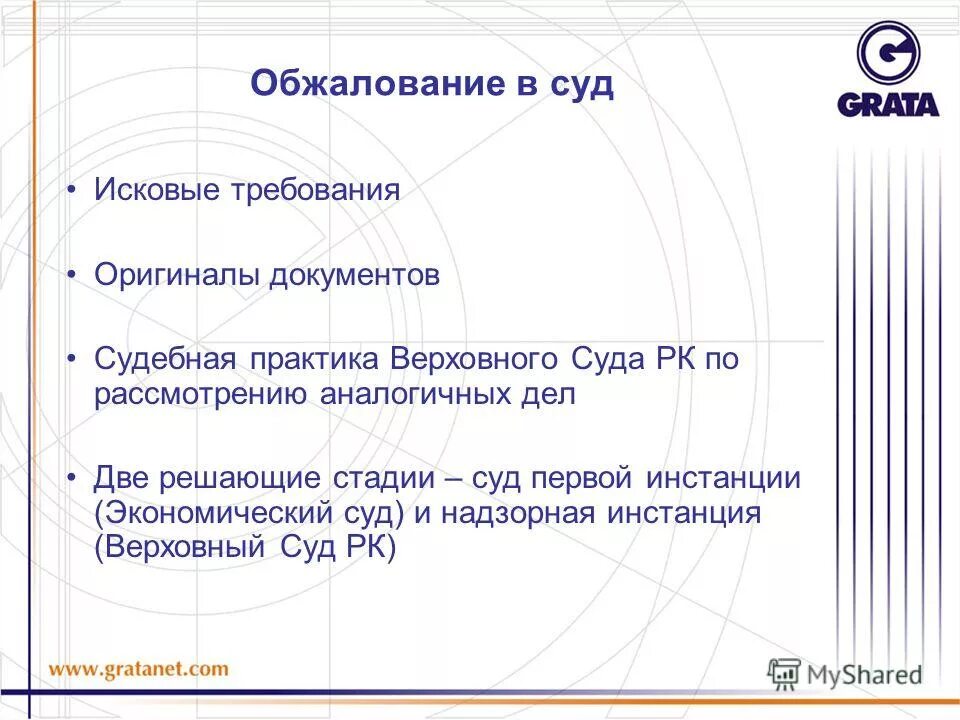 Обжалование в суд

GRATA

• Исковые требования

• Оригиналы документов

• Судебная практика Верховного Суда РК по рассмотрению аналогичных дел

• Две решающие стадии – суд первой инстанции (Экономический суд) и надзорная инстанция (Верховный Суд РК)

www.gratanet.com

MyShared